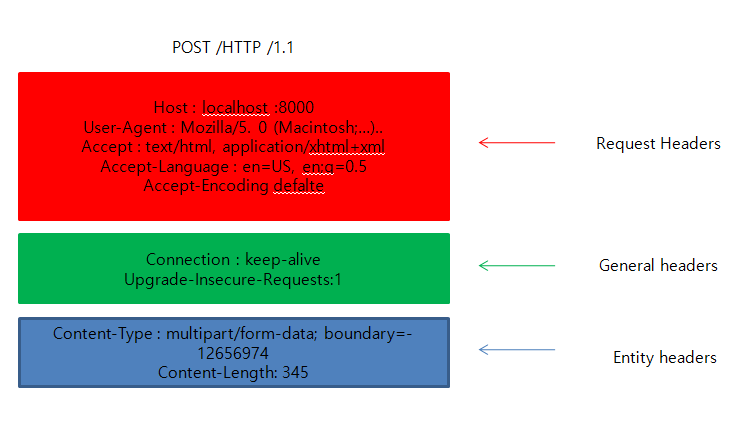 POST /HTTP /1.1

Host : localhost :8000
User-Agent : Mozilla/5. 0 (Macintosh;...)..
Accept : text/html, application/xhtml+xml
Accept-Language : en=US, en;q=0.5
Accept-Encoding defalte

Request Headers

Connection : keep-alive
Upgrade-Insecure-Requests:1

General headers

Content-Type : multipart/form-data; boundary=-12656974
Content-Length: 345

Entity headers